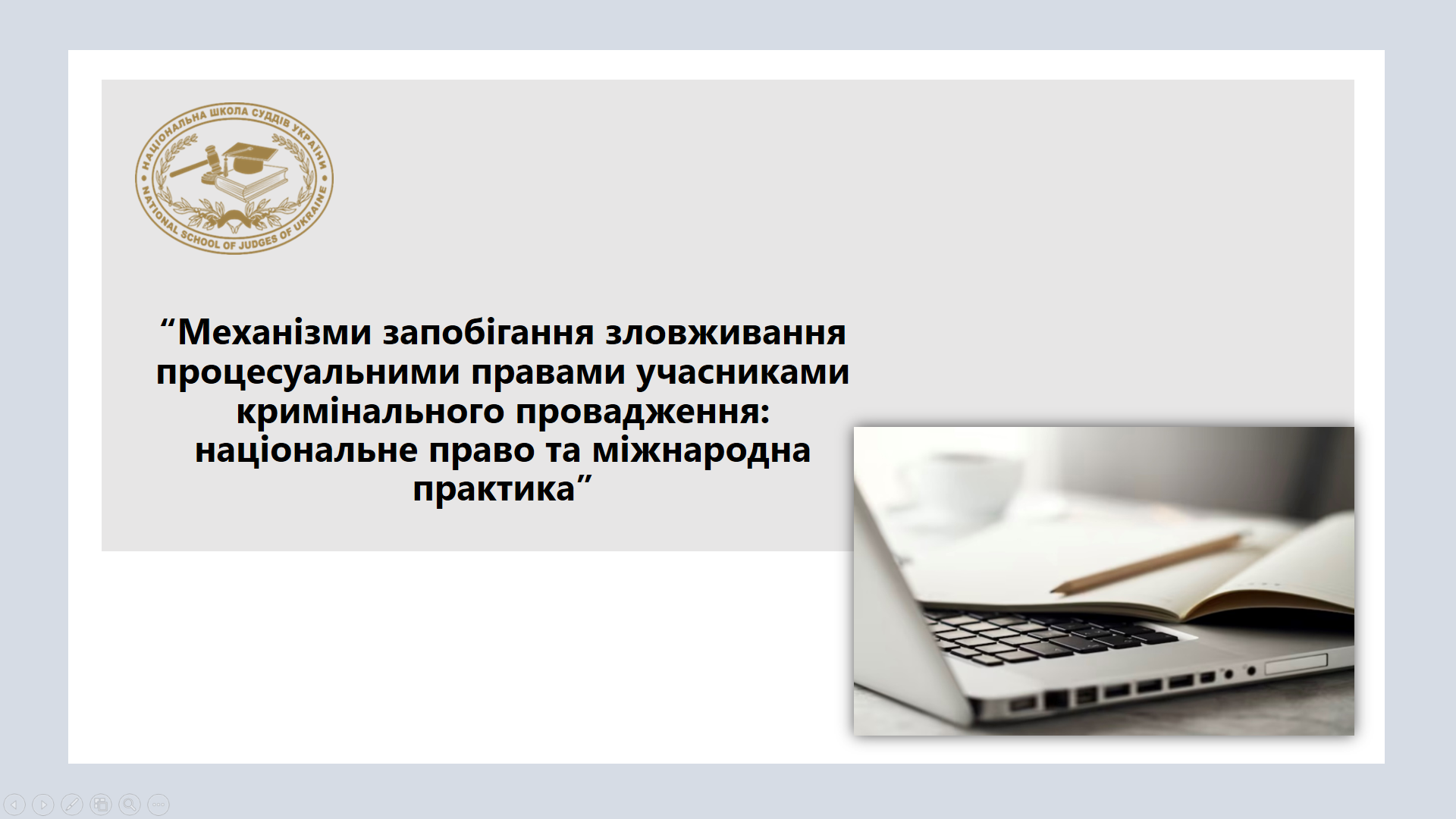 НАЦІОНАЛЬНА ШКОЛА СУДДІВ УКРАЇНИ
NATIONAL SCHOOL OF JUDGES OF UKRAINE

“Механізми запобігання зловживання процесуальними правами учасниками кримінального провадження: національне право та міжнародна практика”